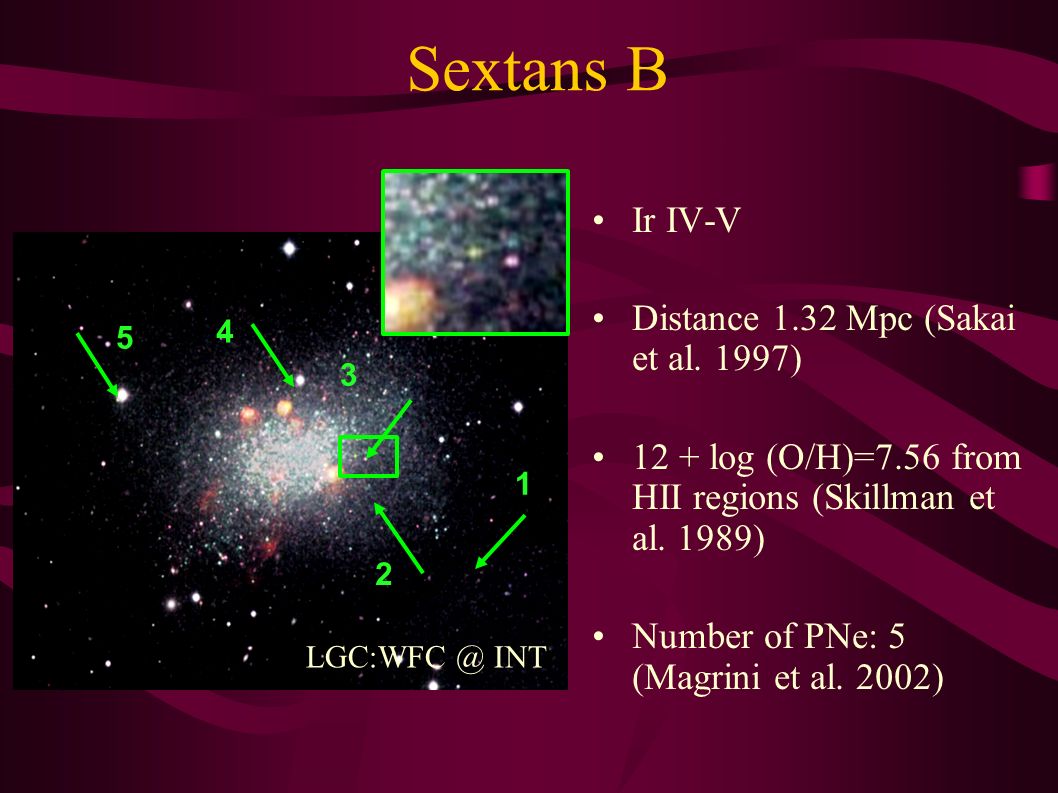 Sextans B

5

4

3

1

2

LGC:WFC @ INT

• Ir IV-V

• Distance 1.32 Mpc (Sakai et al. 1997)

• 12 + log (O/H)=7.56 from HII regions (Skillman et al. 1989)

• Number of PNe: 5 (Magrini et al. 2002)